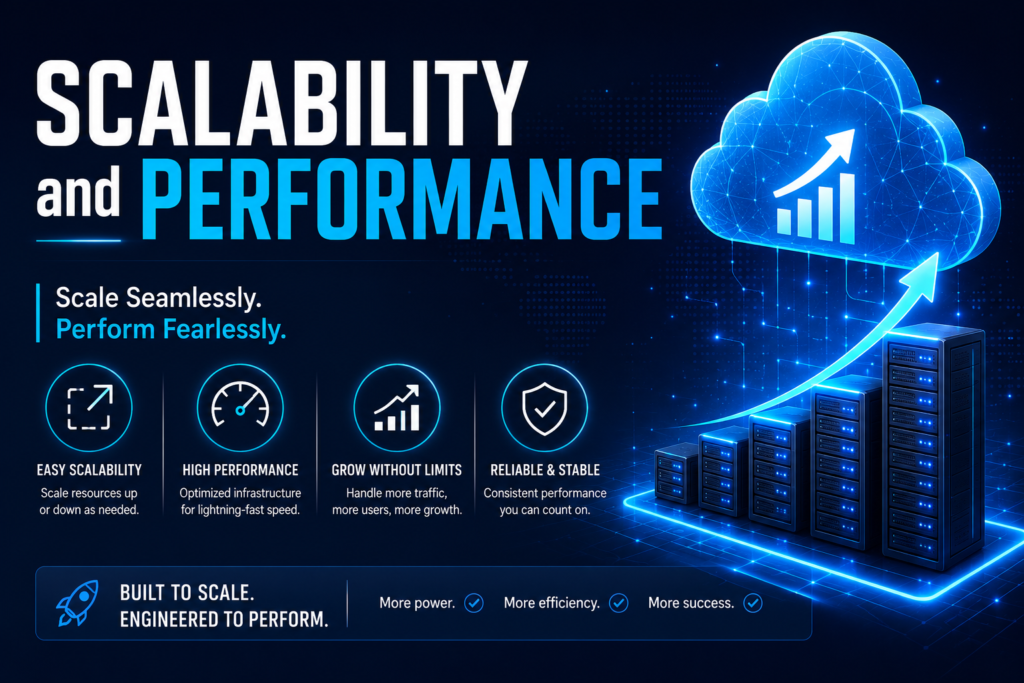 SCALABILITY and PERFORMANCE

Scale Seamlessly.
Perform Fearlessly.

EASY SCALABILITY
Scale resources up or down as needed.

HIGH PERFORMANCE
Optimized infrastructure for lightning-fast speed.

GROW WITHOUT LIMITS
Handle more traffic, more users, more growth.

RELIABLE & STABLE
Consistent performance you can count on.

BUILT TO SCALE.
ENGINEERED TO PERFORM.

More power. More efficiency. More success.